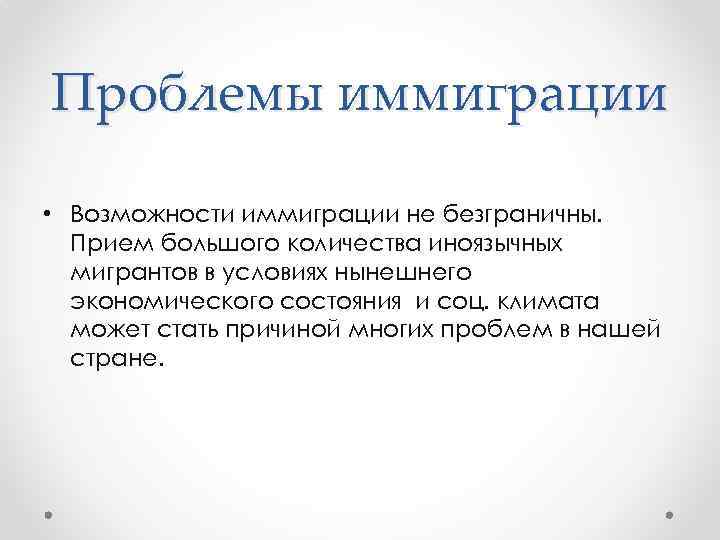 Проблемы иммиграции

• Возможности иммиграции не безграничны. Прием большого количества иноязычных мигрантов в условиях нынешнего экономического состояния и соц. климата может стать причиной многих проблем в нашей стране.